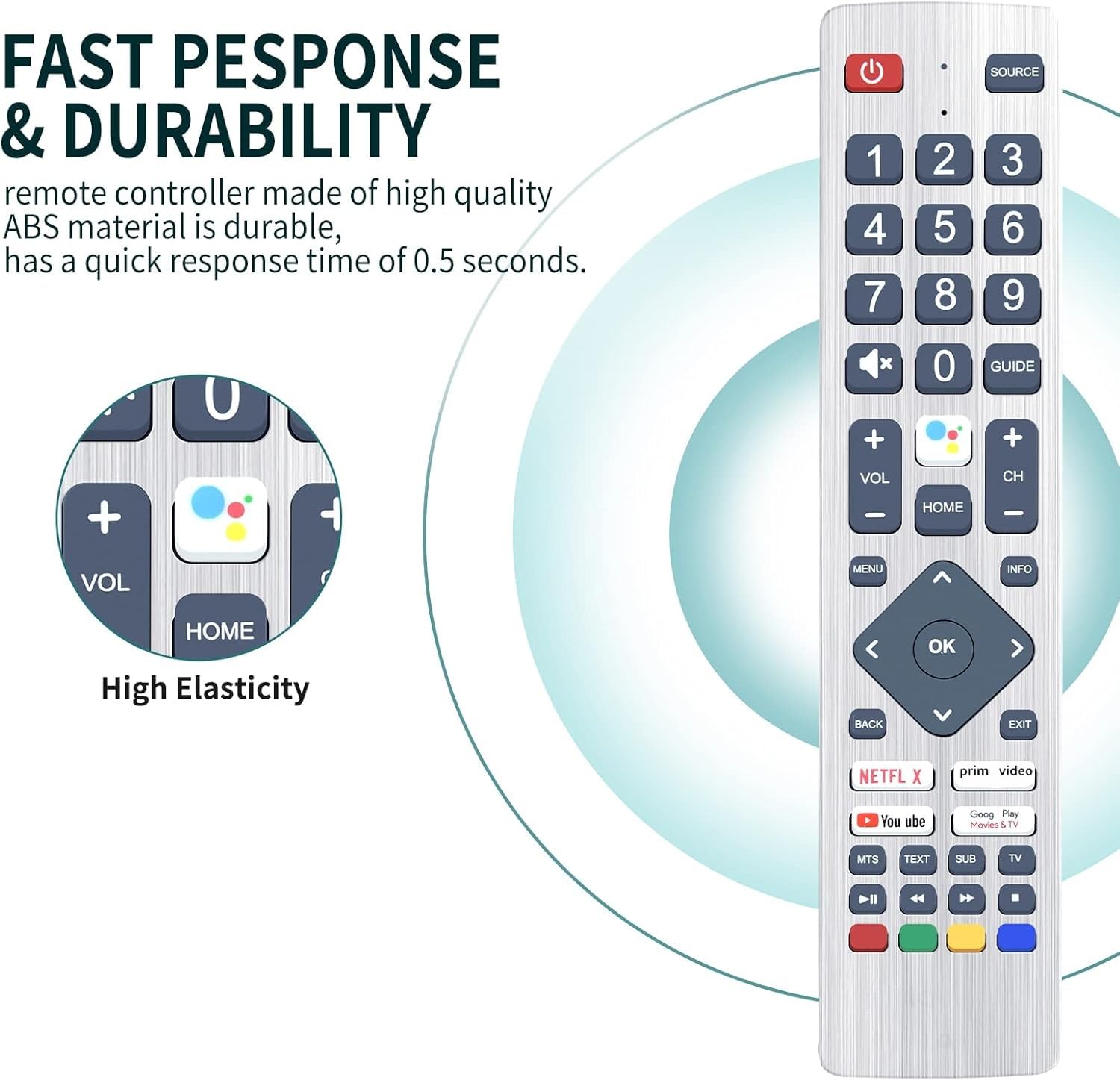 FAST PESPONSE & DURABILITY

remote controller made of high quality ABS material is durable, has a quick response time of 0.5 seconds.

0
+
VOL
HOME

High Elasticity

SOURCE
1 2 3
4 5 6
7 8 9
0 GUIDE
+ VOL −
HOME
+ CH −
MENU
INFO
OK
BACK
EXIT
NETFL X
prim video
You ube
Goog Play Movies & TV
MTS TEXT SUB TV